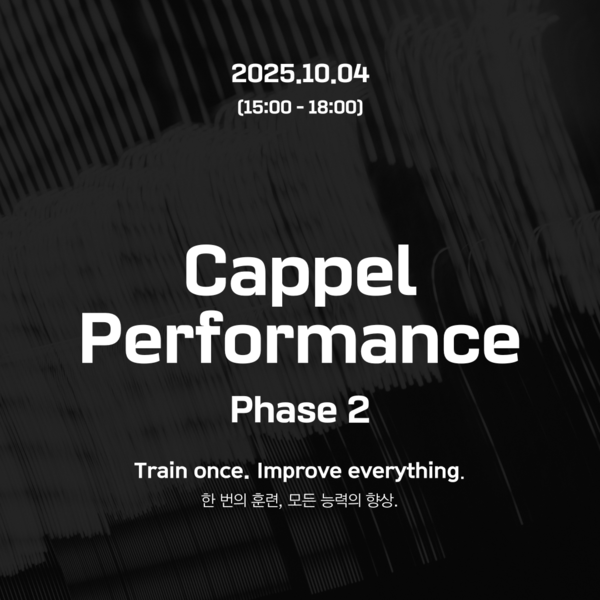 2025.10.04
(15:00 - 18:00)

Cappel Performance

Phase 2

Train once. Improve everything.

한 번의 훈련, 모든 능력의 향상.